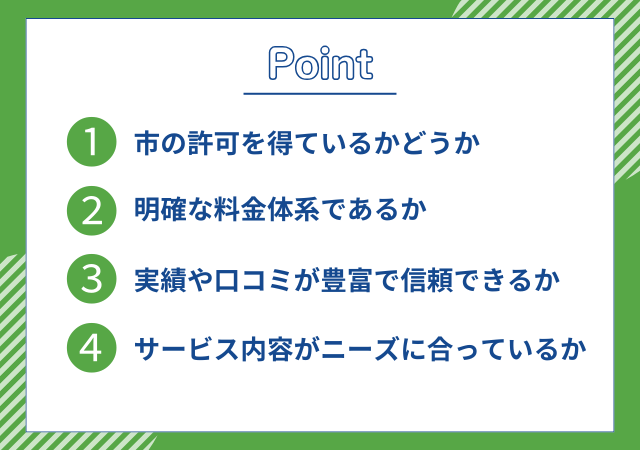 Point

1 市の許可を得ているかどうか

2 明確な料金体系であるか

3 実績や口コミが豊富で信頼できるか

4 サービス内容がニーズに合っているか